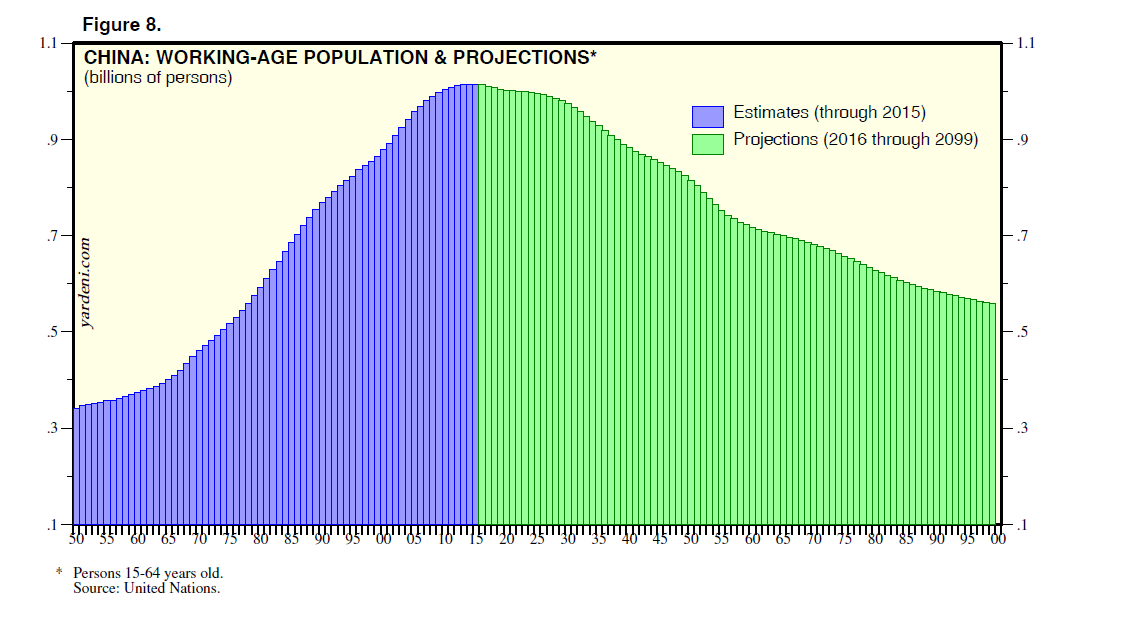 Figure 8.

CHINA: WORKING-AGE POPULATION & PROJECTIONS*
(billions of persons)

Estimates (through 2015)
Projections (2016 through 2099)

yardeni.com

1.1
.9
.7
.5
.3
.1

1.1
.9
.7
.5
.3
.1

50 55 60 65 70 75 80 85 90 95 00 05 10 15 20 25 30 35 40 45 50 55 60 65 70 75 80 85 90 95 00

* Persons 15-64 years old.
Source: United Nations.